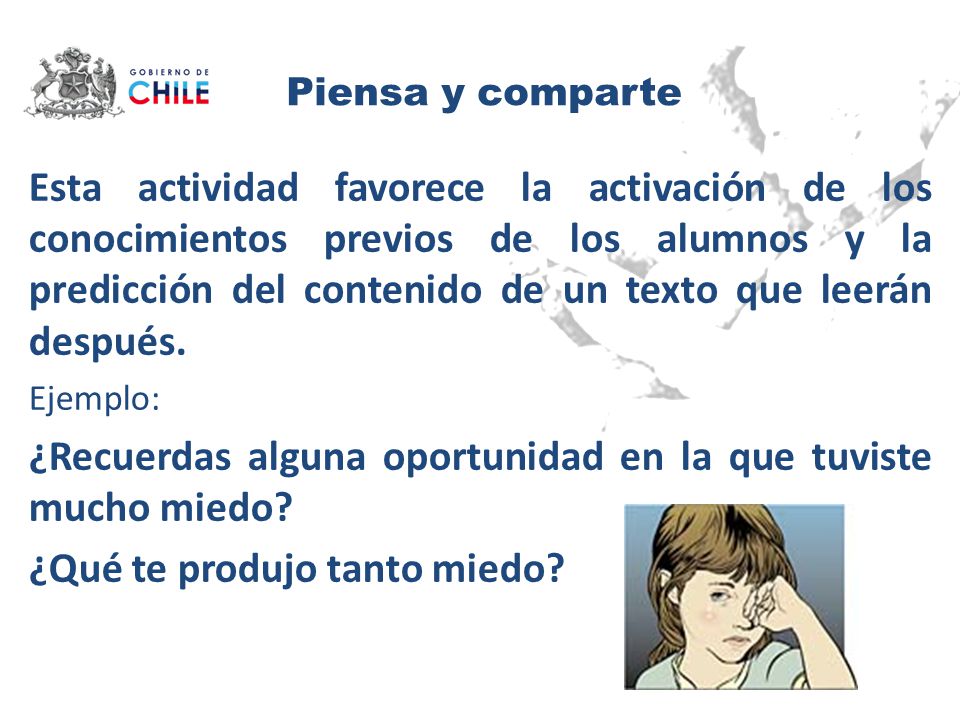 GOBIERNO DE CHILE

Piensa y comparte

Esta actividad favorece la activación de los conocimientos previos de los alumnos y la predicción del contenido de un texto que leerán después.

Ejemplo:

¿Recuerdas alguna oportunidad en la que tuviste mucho miedo?

¿Qué te produjo tanto miedo?